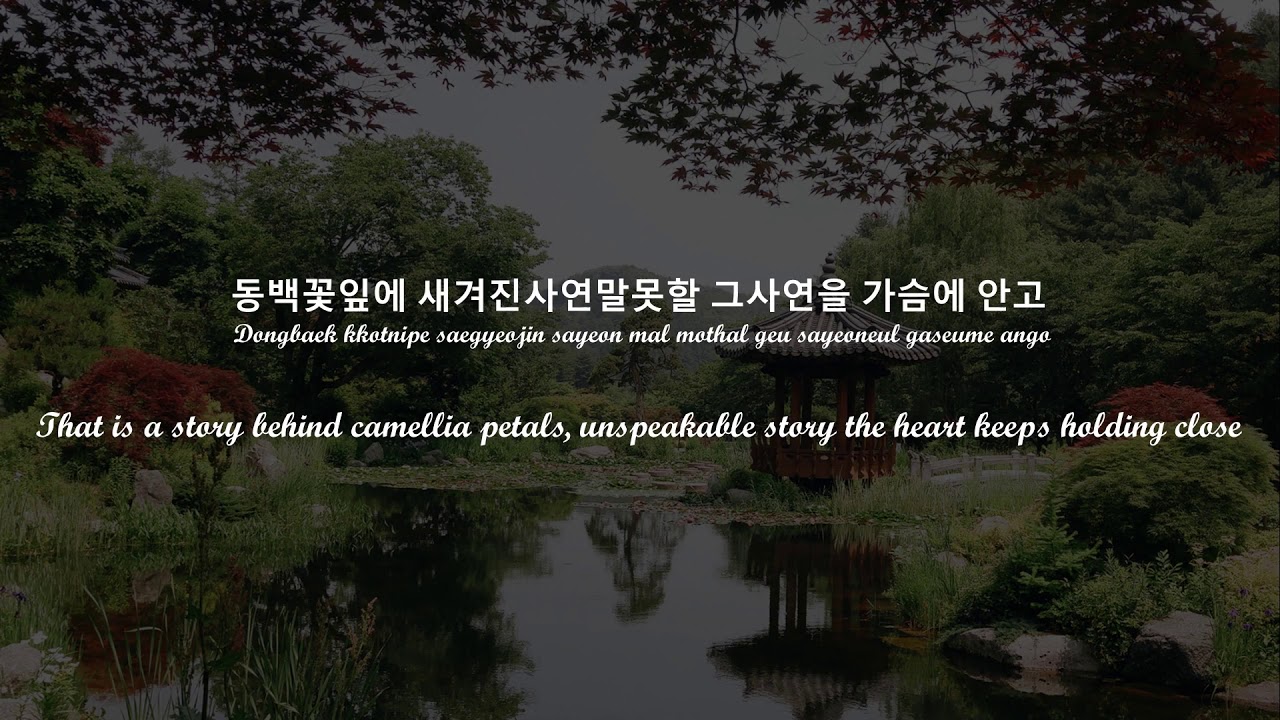 동백꽃잎에 새겨진사연말못할 그사연을 가슴에 안고
Dongbaek kkotnipe saegyeojin sayeon mal mothal geu sayeoneul gaseume ango

That is a story behind camellia petals, unspeakable story the heart keeps holding close